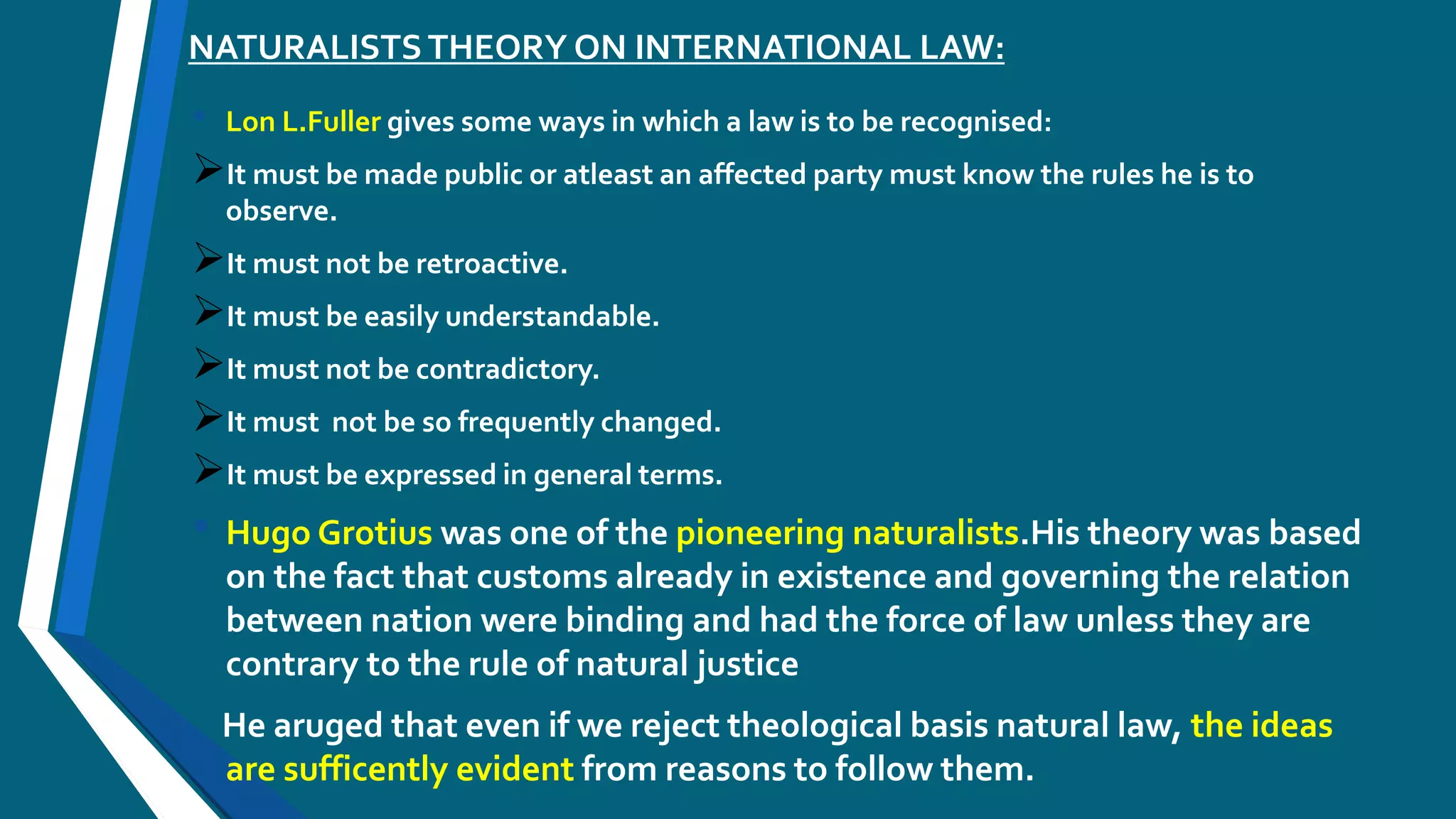 NATURALISTS THEORY ON INTERNATIONAL LAW:

Lon L.Fuller gives some ways in which a law is to be recognised:

It must be made public or atleast an affected party must know the rules he is to observe.

It must not be retroactive.

It must be easily understandable.

It must not be contradictory.

It must not be so frequently changed.

It must be expressed in general terms.

Hugo Grotius was one of the pioneering naturalists.His theory was based on the fact that customs already in existence and governing the relation between nation were binding and had the force of law unless they are contrary to the rule of natural justice

He aruged that even if we reject theological basis natural law, the ideas are sufficently evident from reasons to follow them.